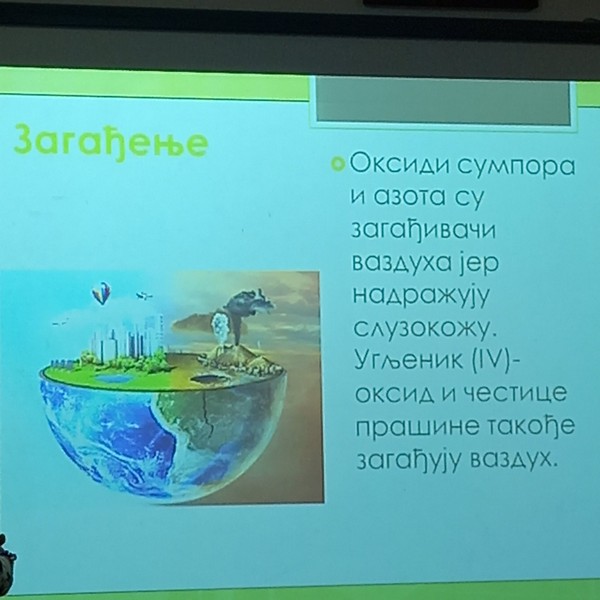 Загађење

Оксиди сумпора и азота су загађивачи ваздуха јер надражују слузокожу. Угљеник (IV)-оксид и честице прашине такође загађују ваздух.